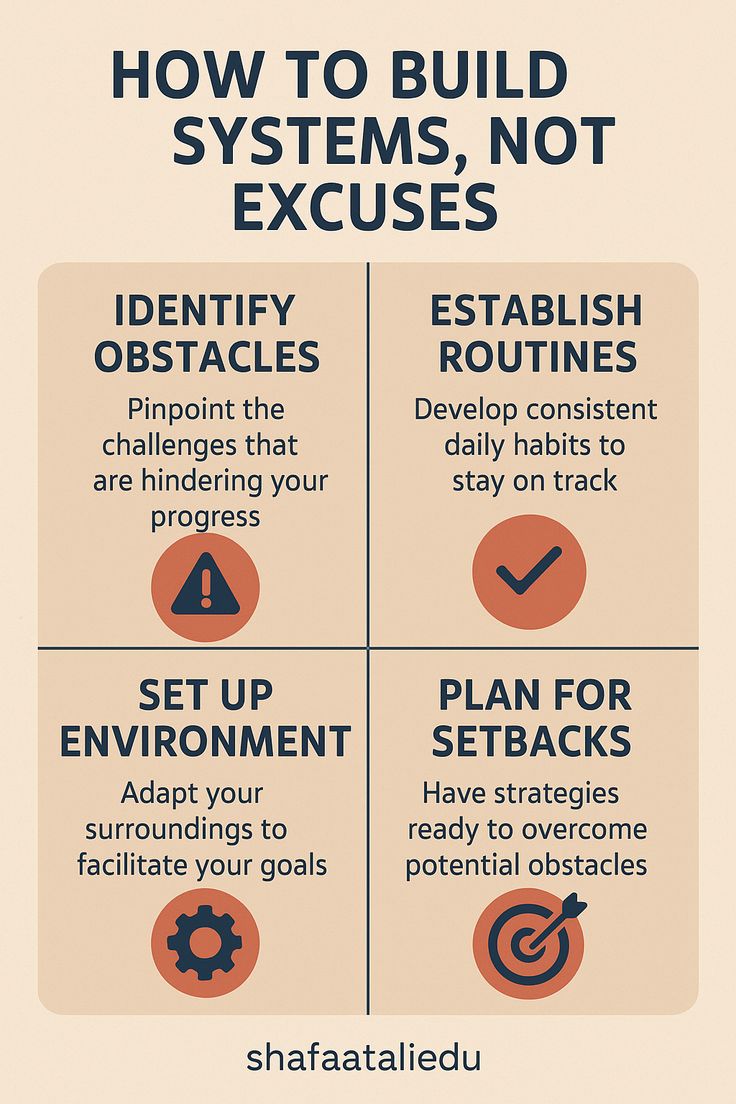 HOW TO BUILD SYSTEMS, NOT EXCUSES

IDENTIFY OBSTACLES

Pinpoint the challenges that are hindering your progress

ESTABLISH ROUTINES

Develop consistent daily habits to stay on track

SET UP ENVIRONMENT

Adapt your surroundings to facilitate your goals

PLAN FOR SETBACKS

Have strategies ready to overcome potential obstacles

shafaataliedu